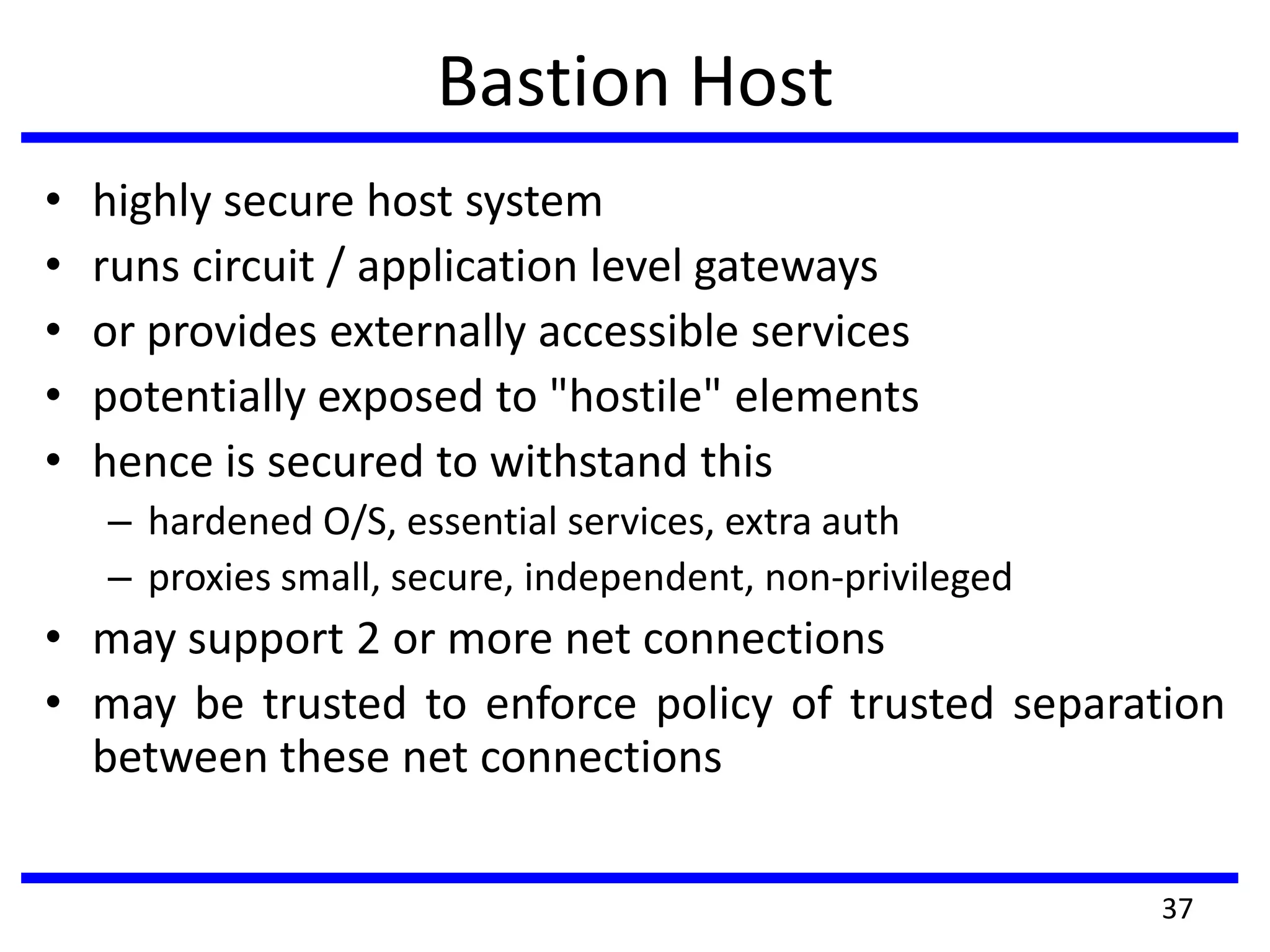 Bastion Host

• highly secure host system
• runs circuit / application level gateways
• or provides externally accessible services
• potentially exposed to "hostile" elements
• hence is secured to withstand this
– hardened O/S, essential services, extra auth
– proxies small, secure, independent, non-privileged
• may support 2 or more net connections
• may be trusted to enforce policy of trusted separation between these net connections

37